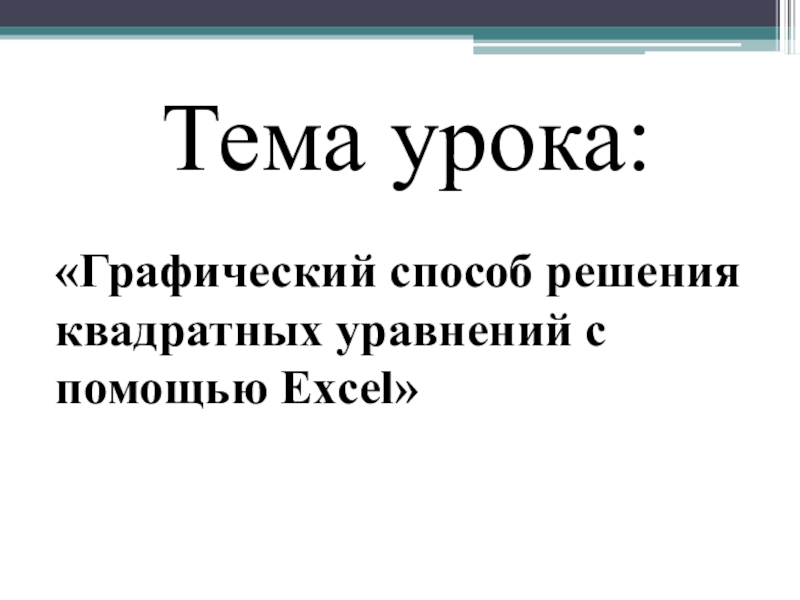 Тема урока:

«Графический способ решения квадратных уравнений с помощью Excel»